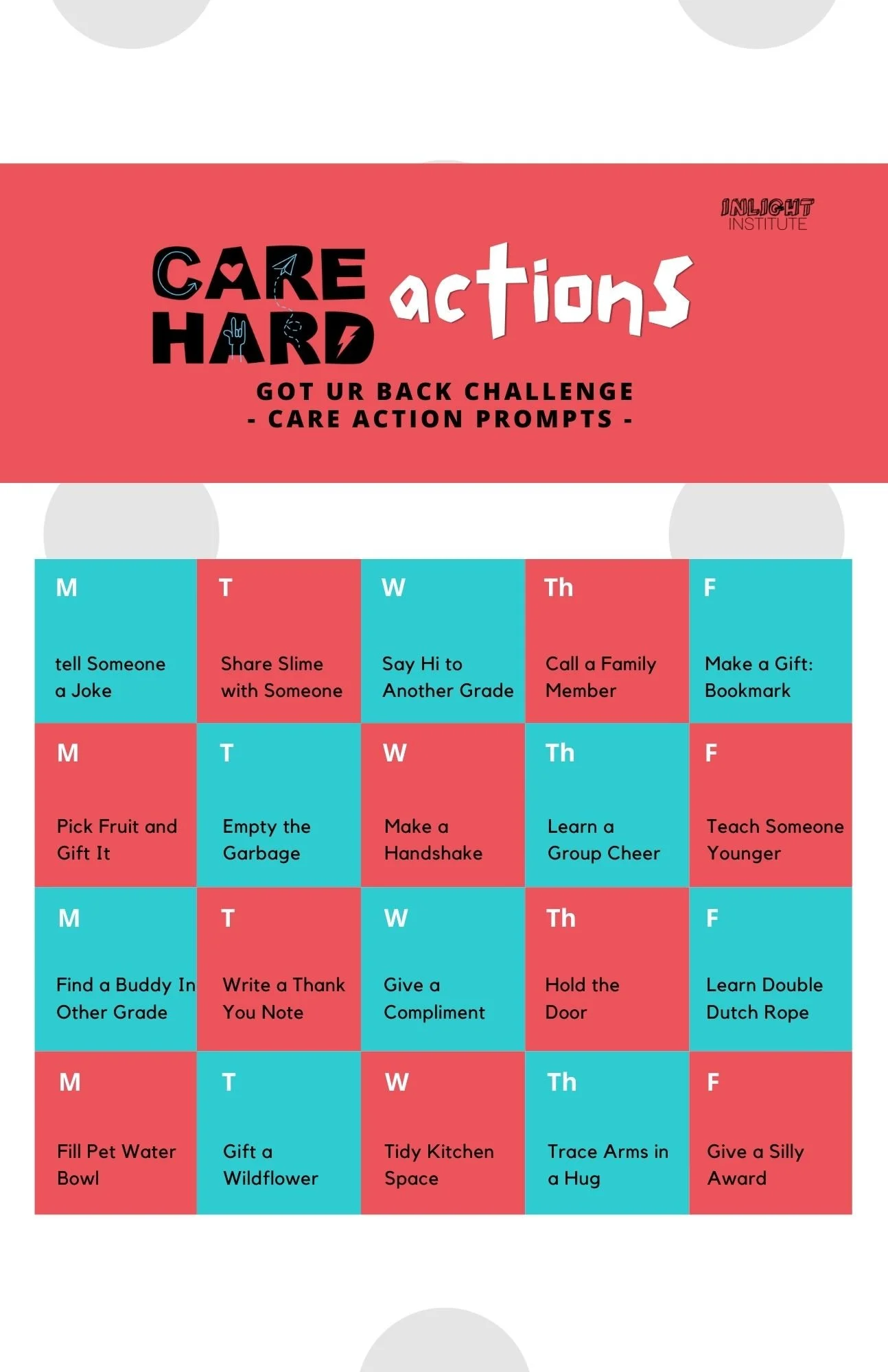 INLIGHT INSTITUTE

CARE HARD actions

GOT UR BACK CHALLENGE
- CARE ACTION PROMPTS -

| M | T | W | Th | F |
|---|---|---|---|---|
| tell Someone a Joke | Share Slime with Someone | Say Hi to Another Grade | Call a Family Member | Make a Gift: Bookmark |
| M | T | W | Th | F |
| Pick Fruit and Gift It | Empty the Garbage | Make a Handshake | Learn a Group Cheer | Teach Someone Younger |
| M | T | W | Th | F |
| Find a Buddy In Other Grade | Write a Thank You Note | Give a Compliment | Hold the Door | Learn Double Dutch Rope |
| M | T | W | Th | F |
| Fill Pet Water Bowl | Gift a Wildflower | Tidy Kitchen Space | Trace Arms in a Hug | Give a Silly Award |